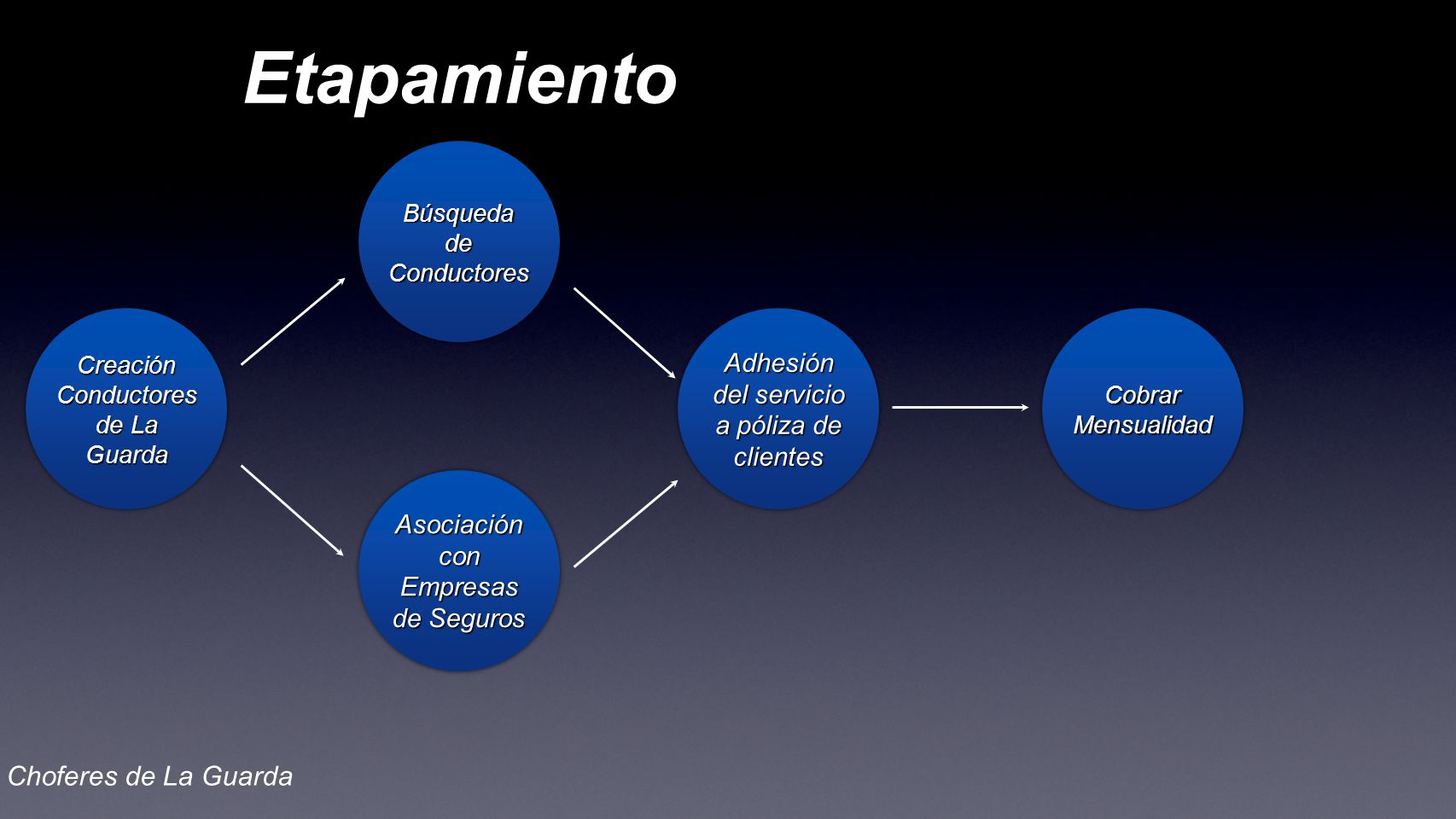 Etapamiento

Creación Conductores de La Guarda

Búsqueda de Conductores

Asociación con Empresas de Seguros

Adhesión del servicio a póliza de clientes

Cobrar Mensualidad

Choferes de La Guarda